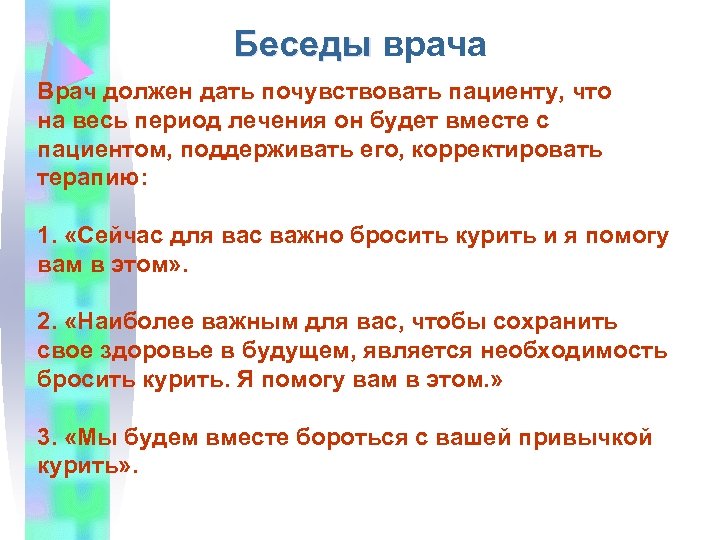 Беседы врача

Врач должен дать почувствовать пациенту, что на весь период лечения он будет вместе с пациентом, поддерживать его, корректировать терапию:

1. «Сейчас для вас важно бросить курить и я помогу вам в этом».

2. «Наиболее важным для вас, чтобы сохранить свое здоровье в будущем, является необходимость бросить курить. Я помогу вам в этом.»

3. «Мы будем вместе бороться с вашей привычкой курить».